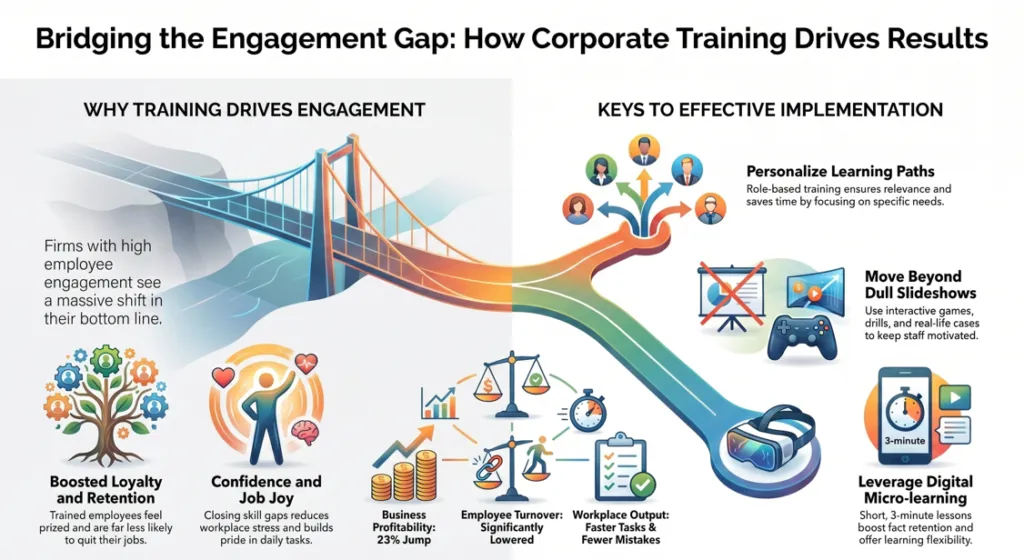 Bridging the Engagement Gap: How Corporate Training Drives Results

WHY TRAINING DRIVES ENGAGEMENT

Firms with high employee engagement see a massive shift in their bottom line.

Boosted Loyalty and Retention
Trained employees feel prized and are far less likely to quit their jobs.

Confidence and Job Joy
Closing skill gaps reduces workplace stress and builds pride in daily tasks.

Business Profitability: 23% Jump

Employee Turnover: Significantly Lowered

Workplace Output: Faster Tasks & Fewer Mistakes

KEYS TO EFFECTIVE IMPLEMENTATION

Personalize Learning Paths
Role-based training ensures relevance and saves time by focusing on specific needs.

Move Beyond Dull Slideshows
Use interactive games, drills, and real-life cases to keep staff motivated.

3-minute

Leverage Digital Micro-learning
Short, 3-minute lessons boost fact retention and offer learning flexibility.